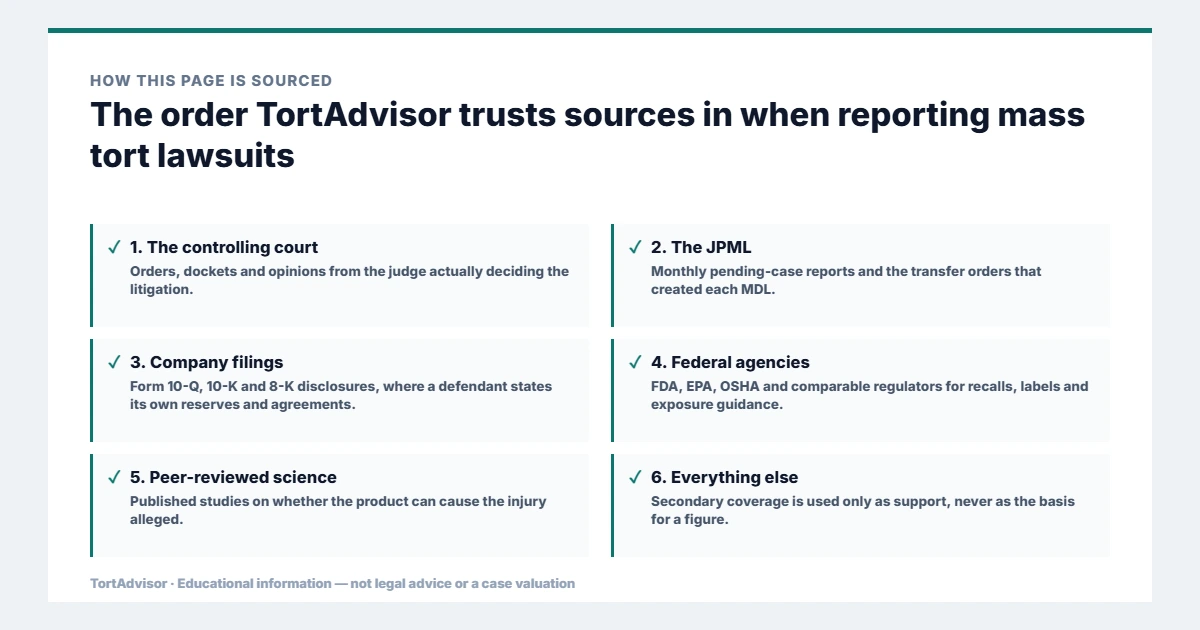 HOW THIS PAGE IS SOURCED

The order TortAdvisor trusts sources in when reporting mass tort lawsuits

✓ 1. The controlling court
Orders, dockets and opinions from the judge actually deciding the litigation.

✓ 2. The JPML
Monthly pending-case reports and the transfer orders that created each MDL.

✓ 3. Company filings
Form 10-Q, 10-K and 8-K disclosures, where a defendant states its own reserves and agreements.

✓ 4. Federal agencies
FDA, EPA, OSHA and comparable regulators for recalls, labels and exposure guidance.

✓ 5. Peer-reviewed science
Published studies on whether the product can cause the injury alleged.

✓ 6. Everything else
Secondary coverage is used only as support, never as the basis for a figure.

TortAdvisor · Educational information — not legal advice or a case valuation